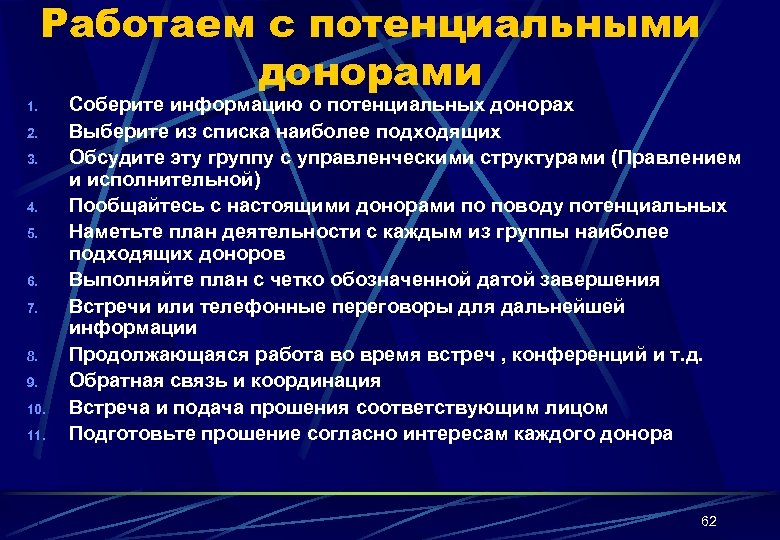 Работаем с потенциальными донорами

1. Соберите информацию о потенциальных донорах
2. Выберите из списка наиболее подходящих
3. Обсудите эту группу с управленческими структурами (Правлением и исполнительной)
4. Пообщайтесь с настоящими донорами по поводу потенциальных
5. Наметьте план деятельности с каждым из группы наиболее подходящих доноров
6. Выполняйте план с четко обозначенной датой завершения
7. Встречи или телефонные переговоры для дальнейшей информации
8. Продолжающаяся работа во время встреч , конференций и т.д.
9. Обратная связь и координация
10. Встреча и подача прошения соответствующим лицом
11. Подготовьте прошение согласно интересам каждого донора

62